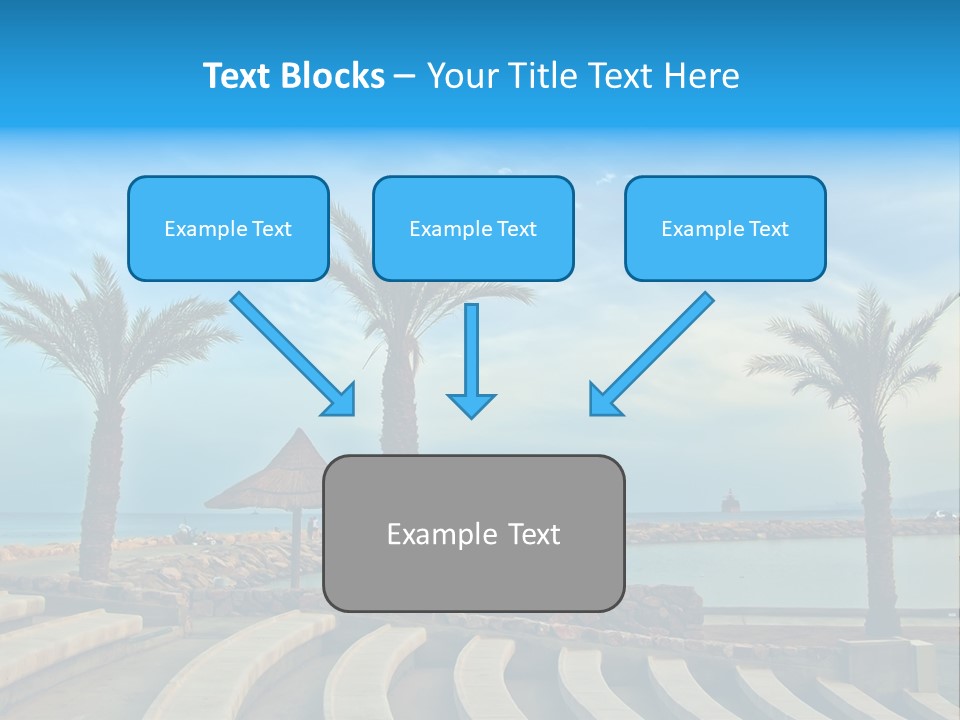 Text Blocks – Your Title Text Here

Example Text

Example Text

Example Text

Example Text